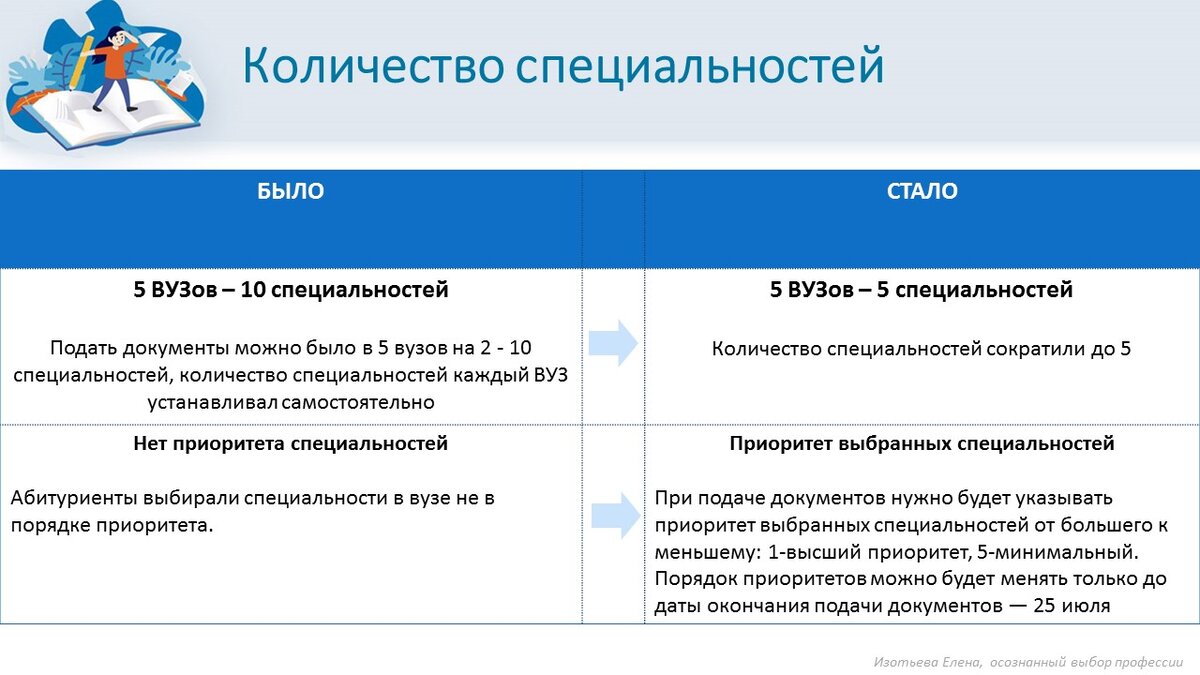 Количество специальностей

| БЫЛО | | СТАЛО |
|---|---|---|
| **5 ВУЗов – 10 специальностей** Подать документы можно было в 5 вузов на 2 - 10 специальностей, количество специальностей каждый ВУЗ устанавливал самостоятельно | | **5 ВУЗов – 5 специальностей** Количество специальностей сократили до 5 |
| **Нет приоритета специальностей** Абитуриенты выбирали специальности в вузе не в порядке приоритета. | | **Приоритет выбранных специальностей** При подаче документов нужно будет указывать приоритет выбранных специальностей от большего к меньшему: 1-высший приоритет, 5-минимальный. Порядок приоритетов можно будет менять только до даты окончания подачи документов — 25 июля |

Изотьева Елена, осознанный выбор профессии